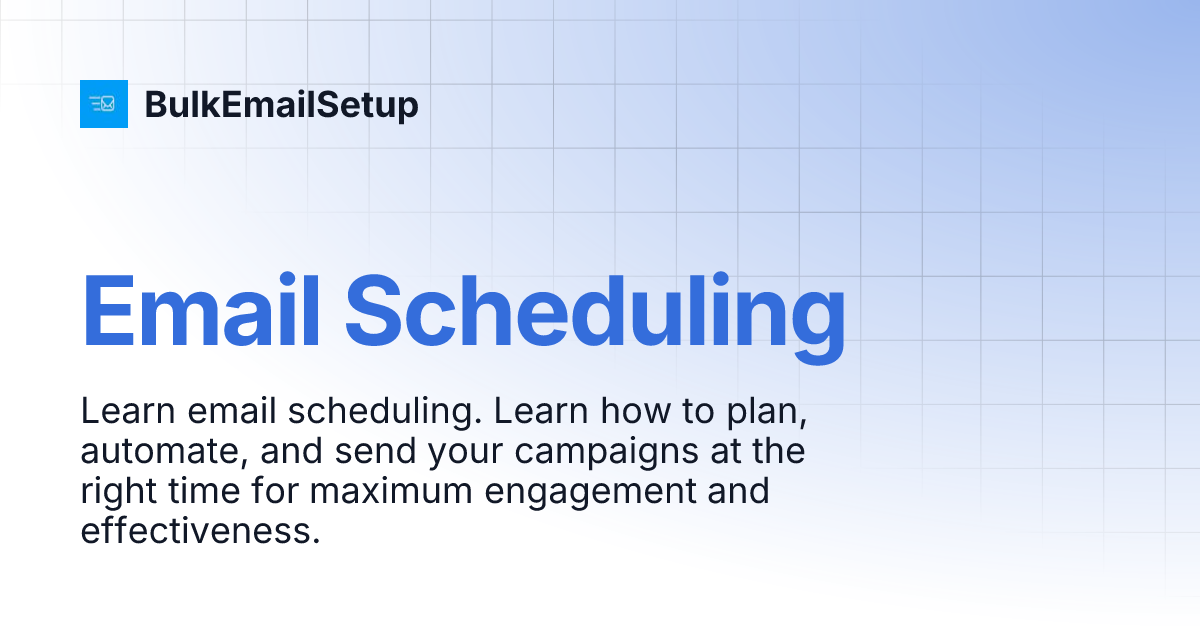 BulkEmailSetup

Email Scheduling

Learn email scheduling. Learn how to plan, automate, and send your campaigns at the right time for maximum engagement and effectiveness.